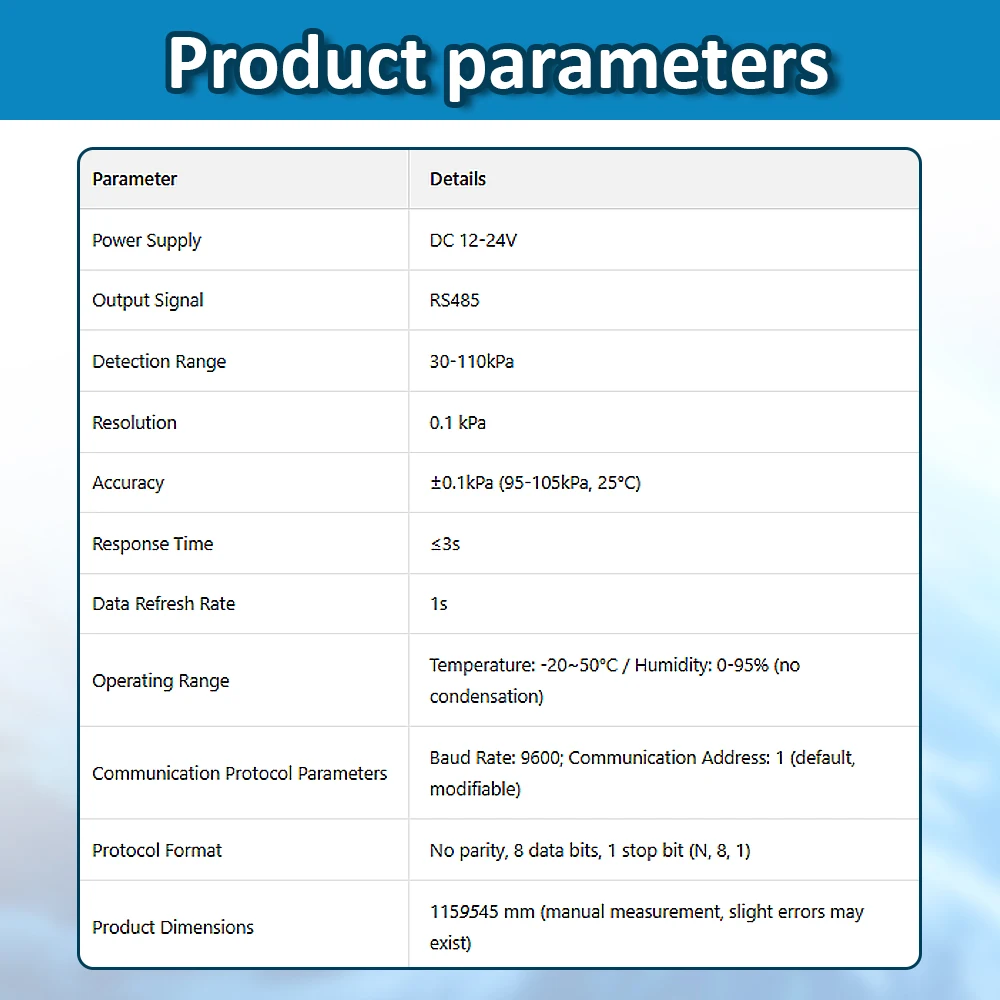 Product parameters

| Parameter | Details |
|---|---|
| Power Supply | DC 12-24V |
| Output Signal | RS485 |
| Detection Range | 30-110kPa |
| Resolution | 0.1 kPa |
| Accuracy | ±0.1kPa (95-105kPa, 25°C) |
| Response Time | ≤3s |
| Data Refresh Rate | 1s |
| Operating Range | Temperature: -20~50°C / Humidity: 0-95% (no condensation) |
| Communication Protocol Parameters | Baud Rate: 9600; Communication Address: 1 (default, modifiable) |
| Protocol Format | No parity, 8 data bits, 1 stop bit (N, 8, 1) |
| Product Dimensions | 1159545 mm (manual measurement, slight errors may exist) |